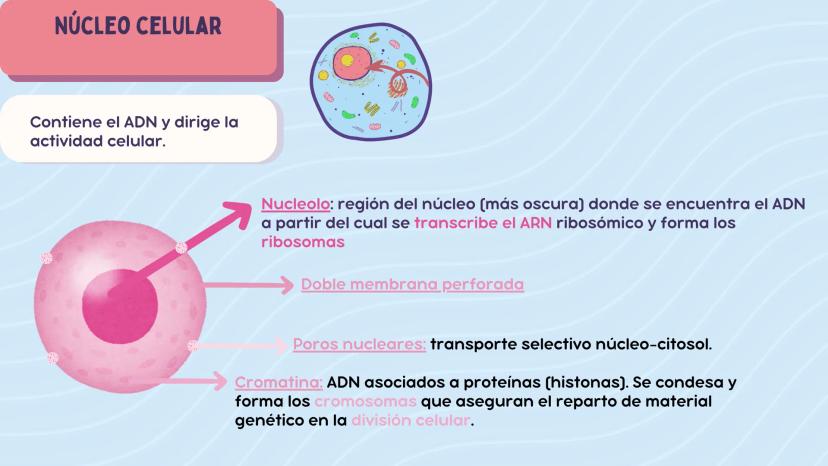 NÚCLEO CELULAR

Contiene el ADN y dirige la actividad celular.

Nucleolo: región del núcleo (más oscura) donde se encuentra el ADN a partir del cual se transcribe el ARN ribosómico y forma los ribosomas

Doble membrana perforada

Poros nucleares: transporte selectivo núcleo-citosol.

Cromatina: ADN asociados a proteínas (histonas). Se condesa y forma los cromosomas que aseguran el reparto de material genético en la división celular.